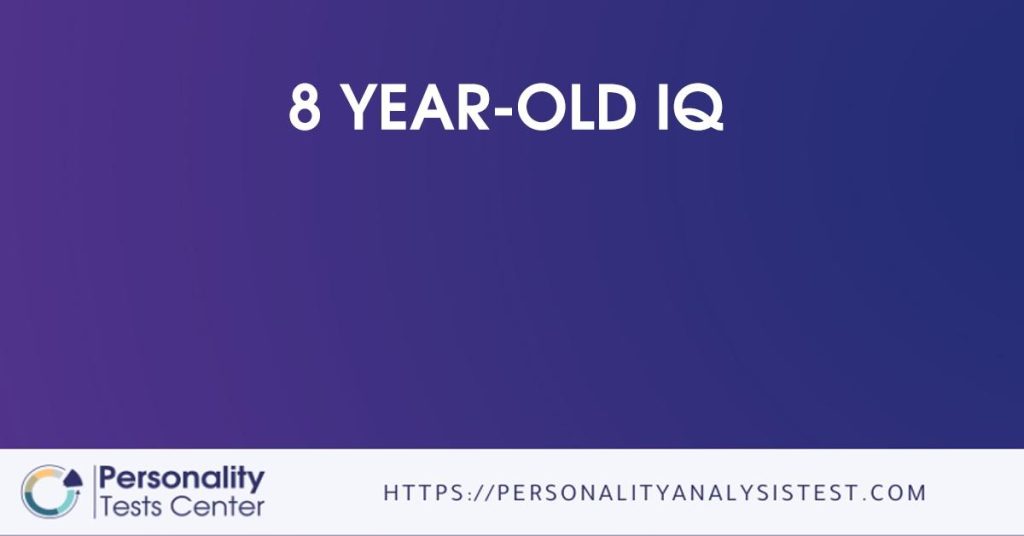 8 YEAR-OLD IQ

Personality
Tests Center

HTTPS://PERSONALITYANALYSISTEST.COM